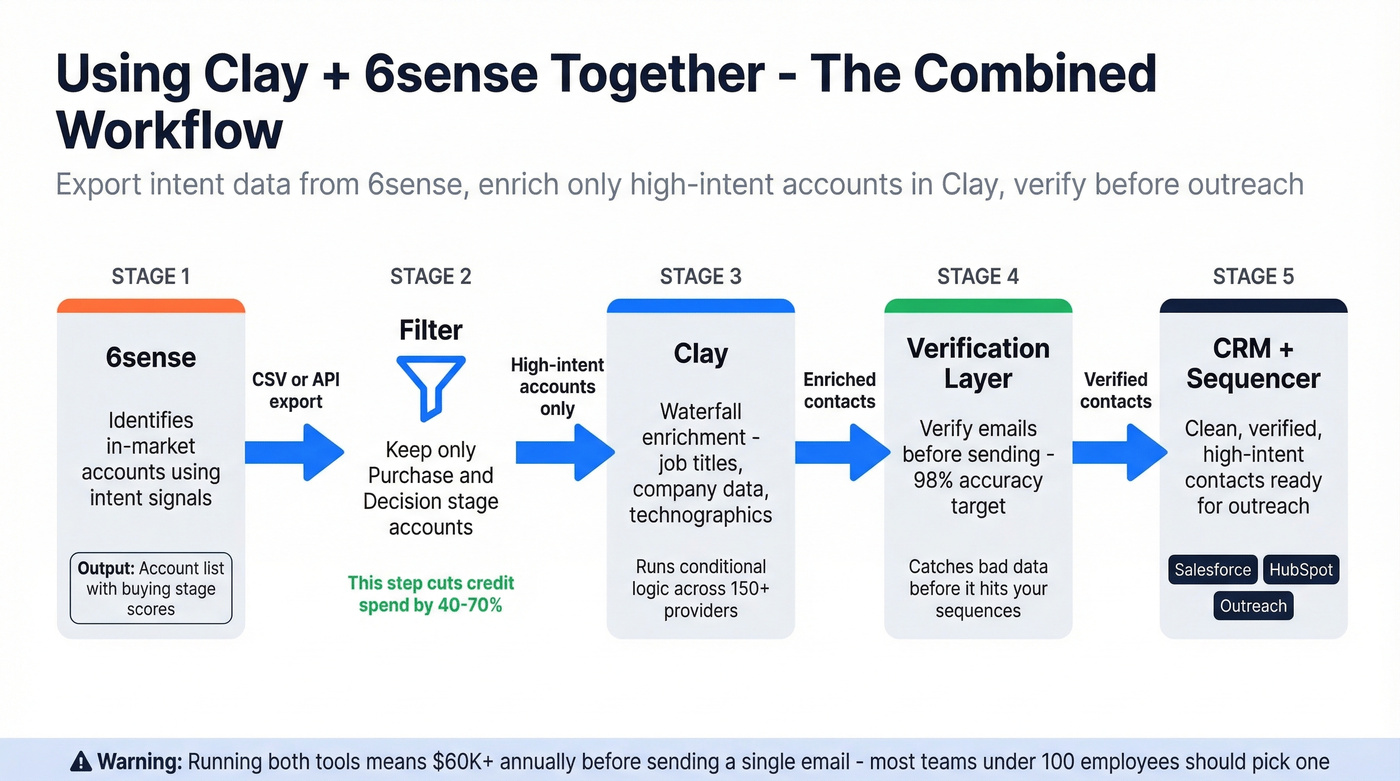 Using Clay + 6sense Together - The Combined Workflow

Export intent data from 6sense, enrich only high-intent accounts in Clay, verify before outreach

STAGE 1

6sense

Identifies in-market accounts using intent signals

Output: Account list with buying stage scores

CSV or API export

STAGE 2

Filter

Keep only Purchase and Decision stage accounts

This step cuts credit spend by 40-70%

High-intent accounts only

STAGE 3

Clay

Waterfall enrichment - job titles, company data, technographics

Runs conditional logic across 150+ providers

Enriched contacts

STAGE 4

Verification Layer

Verify emails before sending - 98% accuracy target

Catches bad data before it hits your sequences

Verified contacts

STAGE 5

CRM + Sequencer

Clean, verified, high-intent contacts ready for outreach

Salesforce HubSpot Outreach

Warning: Running both tools means $60K+ annually before sending a single email - most teams under 100 employees should pick one